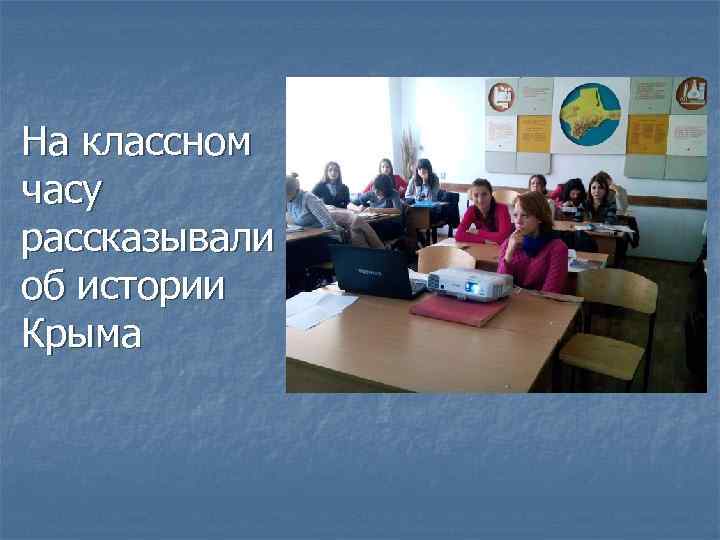 На классном часу рассказывали об истории Крыма